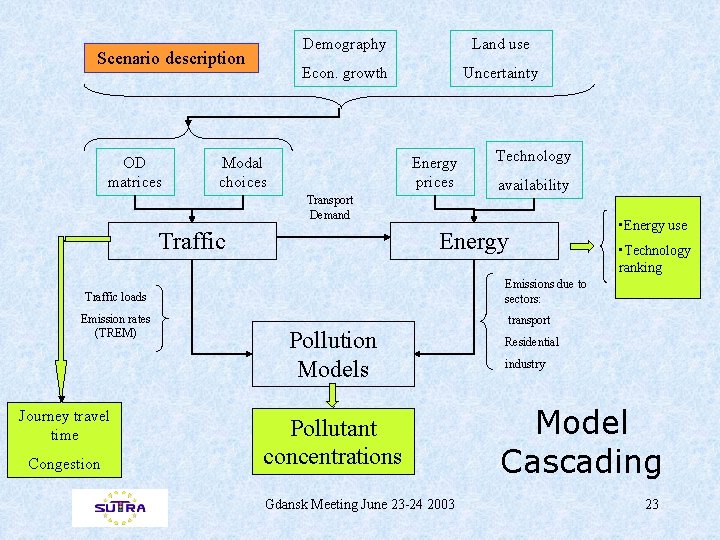 Scenario description

Demography
Econ. growth

Land use
Uncertainty

OD matrices

Modal choices

Energy prices

Technology availability

Transport Demand

Traffic

Energy

▪Energy use
▪Technology ranking

Traffic loads
Emission rates (TREM)

Emissions due to sectors:
transport
Residential
industry

Pollution Models

Journey travel time
Congestion

Pollutant concentrations

Model Cascading

SUTRA

Gdansk Meeting June 23-24 2003

23